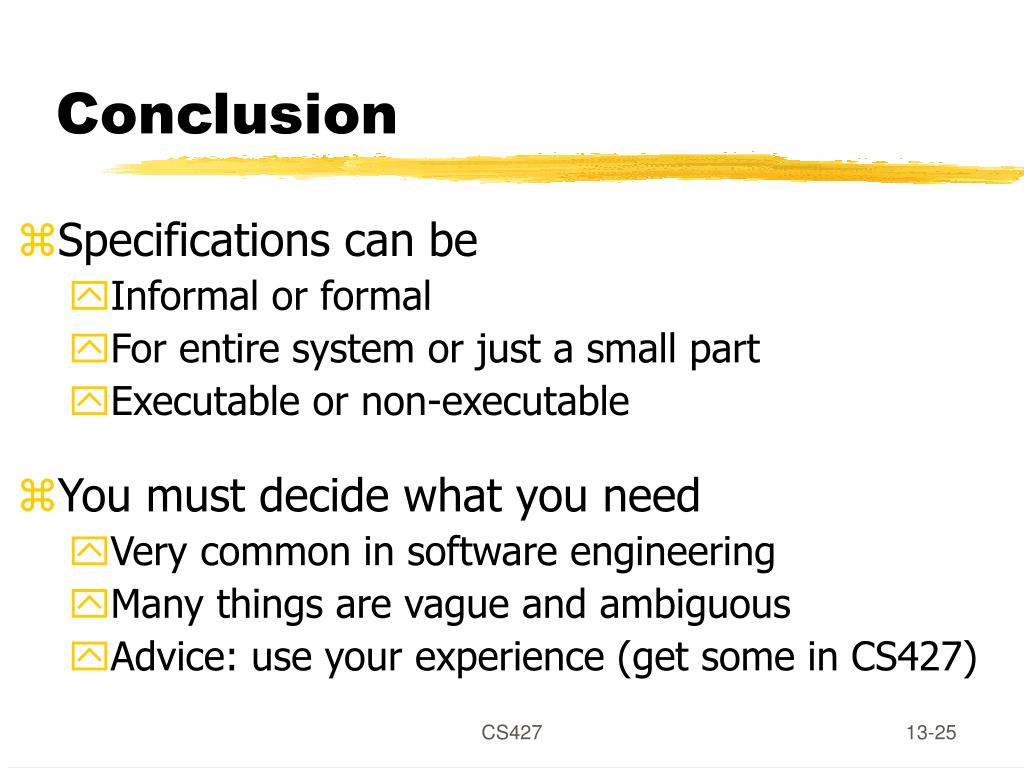 Conclusion

Specifications can be
Informal or formal
For entire system or just a small part
Executable or non-executable

You must decide what you need
Very common in software engineering
Many things are vague and ambiguous
Advice: use your experience (get some in CS427)

CS427

13-25